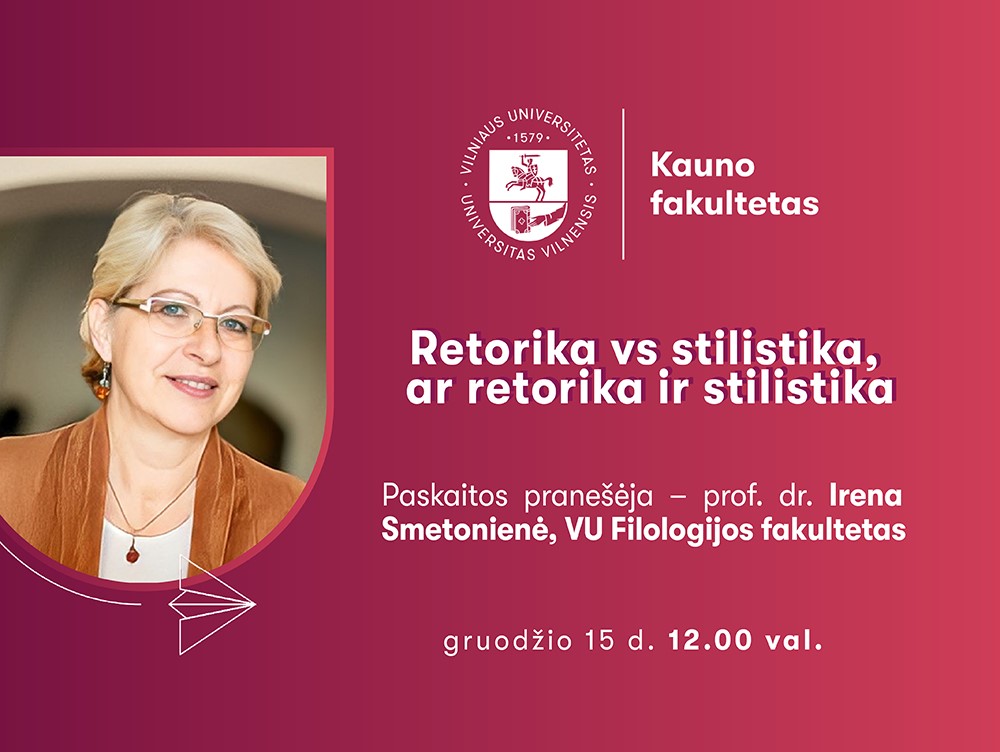 VILNIAUS UNIVERSITETAS · 1579 · UNIVERSITAS VILNENSIS

Kauno fakultetas

Retorika vs stilistika, ar retorika ir stilistika

Paskaitos pranešėja – prof. dr. Irena Smetonienė, VU Filologijos fakultetas

gruodžio 15 d. 12.00 val.